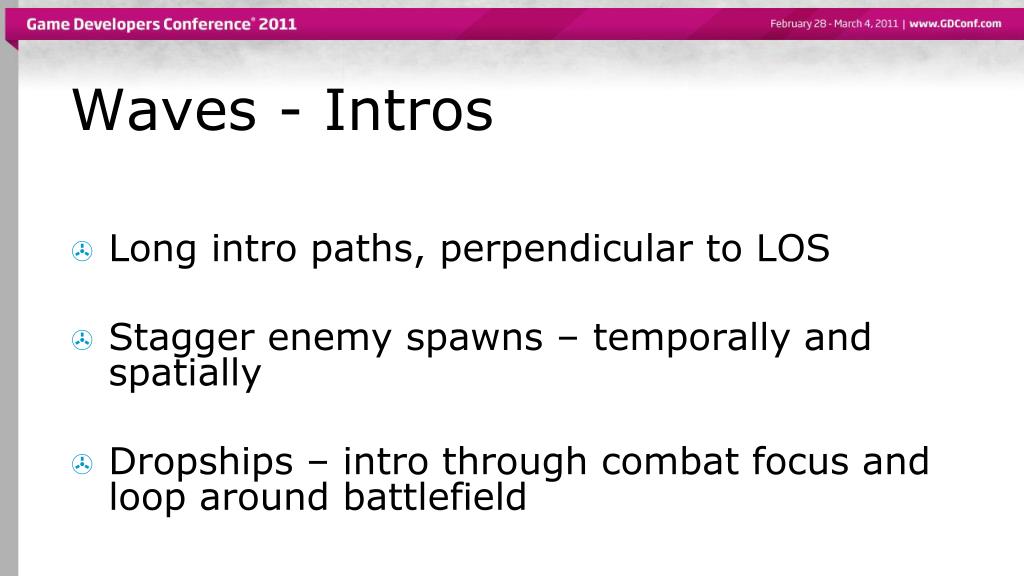 Game Developers Conference® 2011

February 28 - March 4, 2011 | www.GDConf.com

Waves - Intros

Long intro paths, perpendicular to LOS

Stagger enemy spawns – temporally and spatially

Dropships – intro through combat focus and loop around battlefield